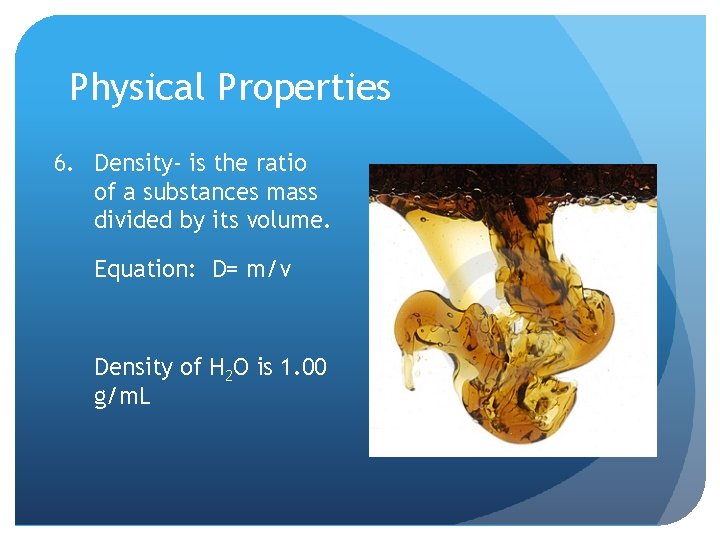 Physical Properties

6. Density- is the ratio of a substances mass divided by its volume.

Equation: D= m/v

Density of $H_2O$ is 1.00 g/mL